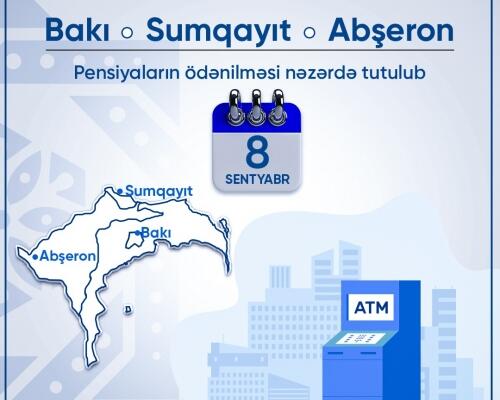 Bakı ○ Sumqayıt ○ Abşeron

Pensiyaların ödənilməsi nəzərdə tutulub

8
SENTYABR

Sumqayıt
Bakı
Abşeron

ATM